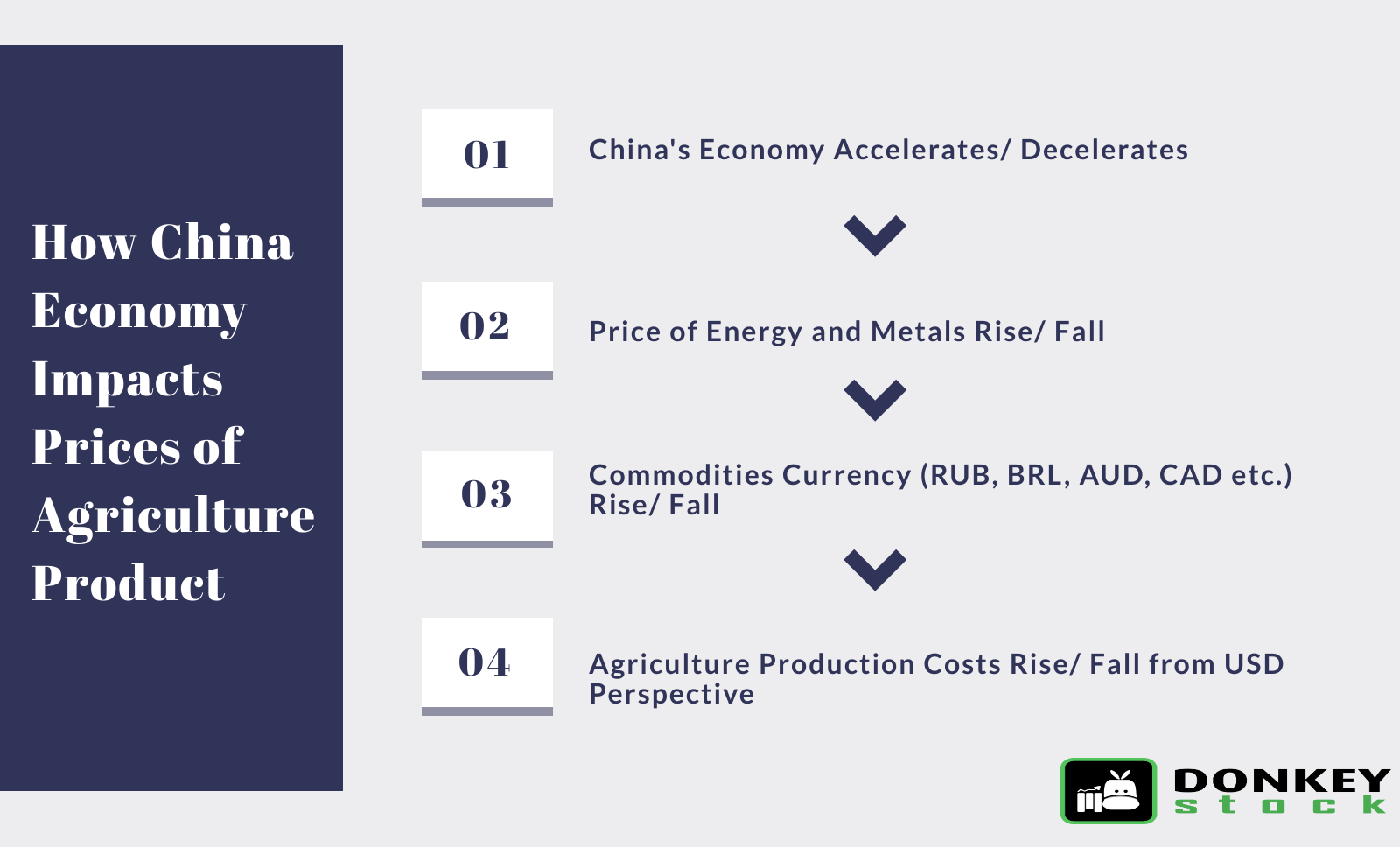 How China Economy Impacts Prices of Agriculture Product

01

China's Economy Accelerates/ Decelerates

02

Price of Energy and Metals Rise/ Fall

03

Commodities Currency (RUB, BRL, AUD, CAD etc.) Rise/ Fall

04

Agriculture Production Costs Rise/ Fall from USD Perspective

DONKEY
stock